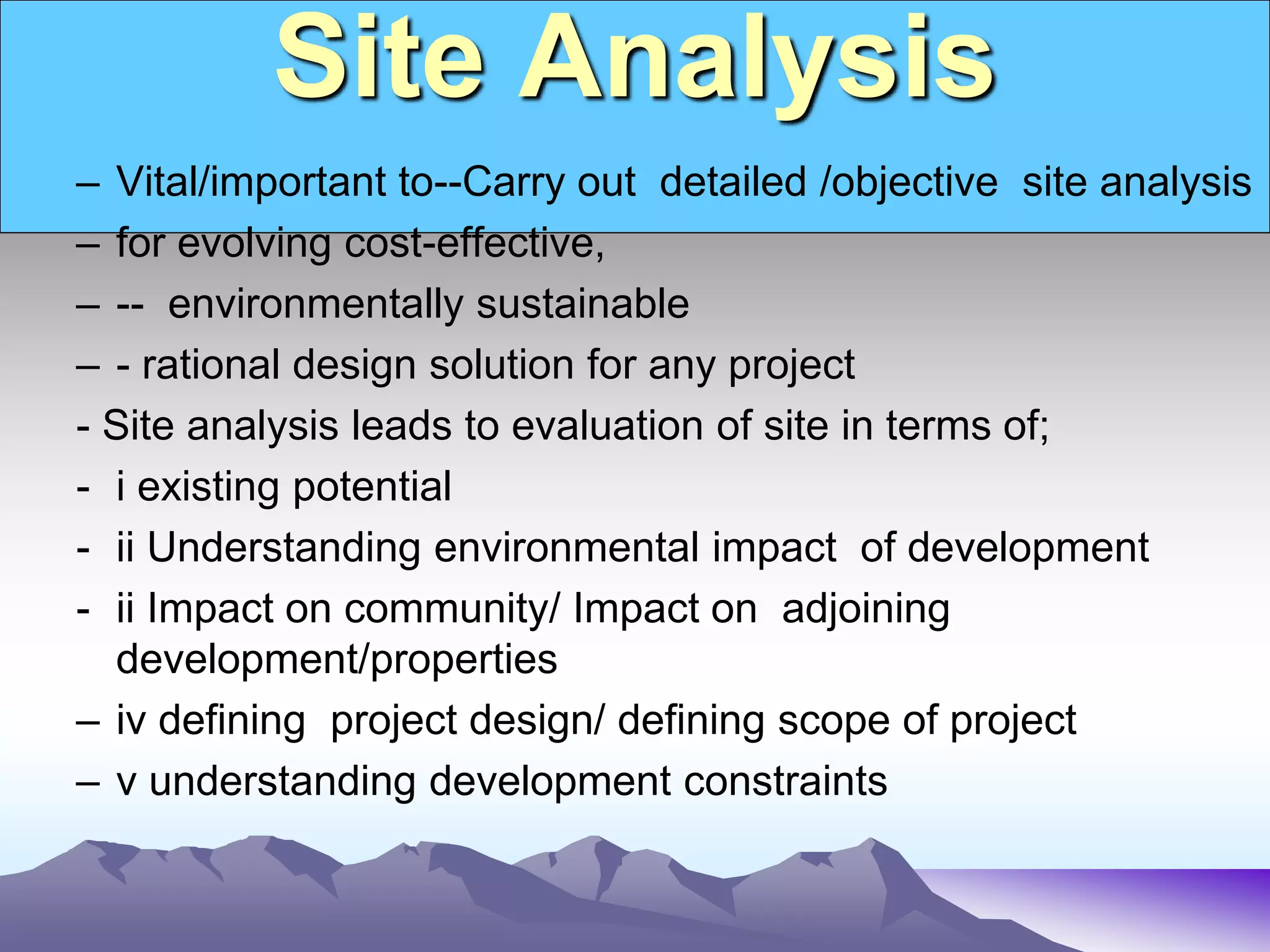 Site Analysis

– Vital/important to--Carry out detailed /objective site analysis

– for evolving cost-effective,

– -- environmentally sustainable

– - rational design solution for any project

- Site analysis leads to evaluation of site in terms of;

- i existing potential

- ii Understanding environmental impact of development

- ii Impact on community/ Impact on adjoining development/properties

– iv defining project design/ defining scope of project

– v understanding development constraints